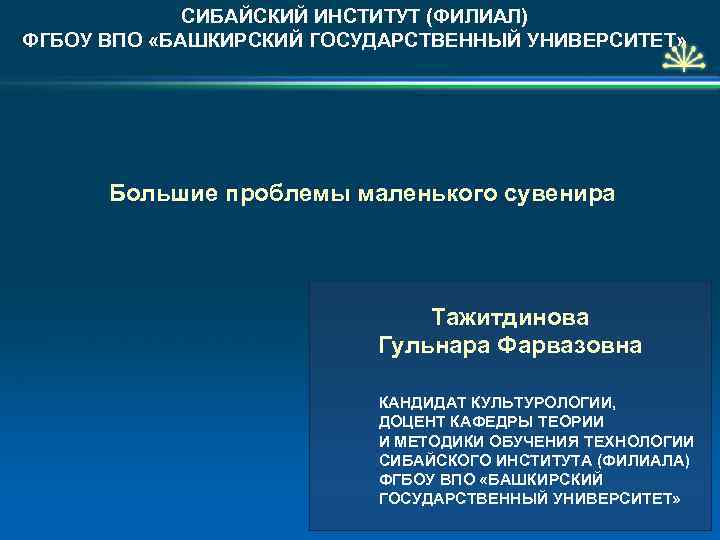 СИБАЙСКИЙ ИНСТИТУТ (ФИЛИАЛ)
ФГБОУ ВПО «БАШКИРСКИЙ ГОСУДАРСТВЕННЫЙ УНИВЕРСИТЕТ»

Большие проблемы маленького сувенира

Тажитдинова
Гульнара Фарвазовна

КАНДИДАТ КУЛЬТУРОЛОГИИ,
ДОЦЕНТ КАФЕДРЫ ТЕОРИИ
И МЕТОДИКИ ОБУЧЕНИЯ ТЕХНОЛОГИИ
СИБАЙСКОГО ИНСТИТУТА (ФИЛИАЛА)
ФГБОУ ВПО «БАШКИРСКИЙ
ГОСУДАРСТВЕННЫЙ УНИВЕРСИТЕТ»